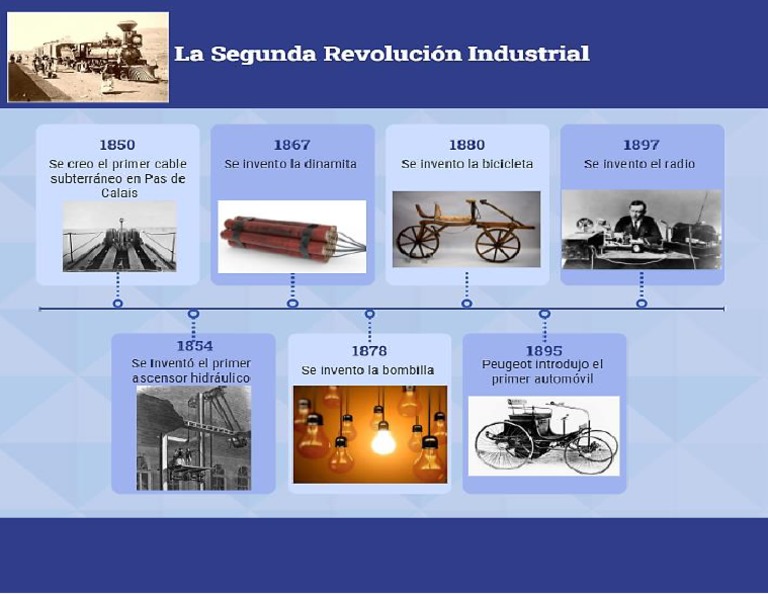 La Segunda Revolución Industrial

1850
Se creo el primer cable subterráneo en Pas de Calais

1867
Se invento la dinamita

1880
Se invento la bicicleta

1897
Se invento el radio

1854
Se inventó el primer ascensor hidráulico

1878
Se invento la bombilla

1895
Peugeot introdujo el primer automóvil